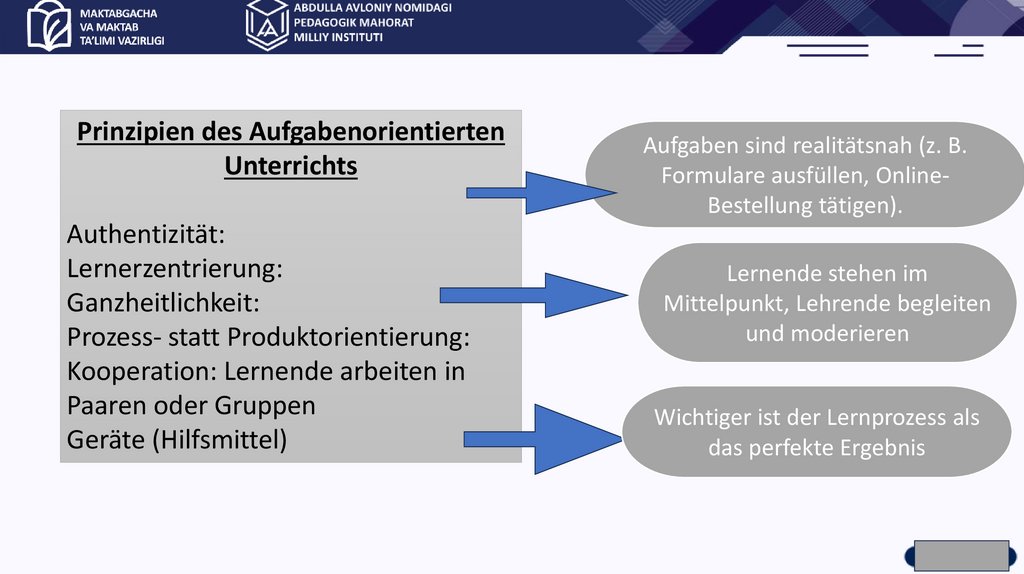 MAKTABGACHA VA MAKTAB TA'LIMI VAZIRLIGI

ABDULLA AVLONIY NOMIDAGI PEDAGOGIK MAHORAT MILLIY INSTITUTI

Prinzipien des Aufgabenorientierten Unterrichts

Authentizität:
Lernerzentrierung:
Ganzheitlichkeit:
Prozess- statt Produktorientierung:
Kooperation: Lernende arbeiten in Paaren oder Gruppen
Geräte (Hilfsmittel)

Aufgaben sind realitätsnah (z. B. Formulare ausfüllen, Online-Bestellung tätigen).

Lernende stehen im Mittelpunkt, Lehrende begleiten und moderieren

Wichtiger ist der Lernprozess als das perfekte Ergebnis